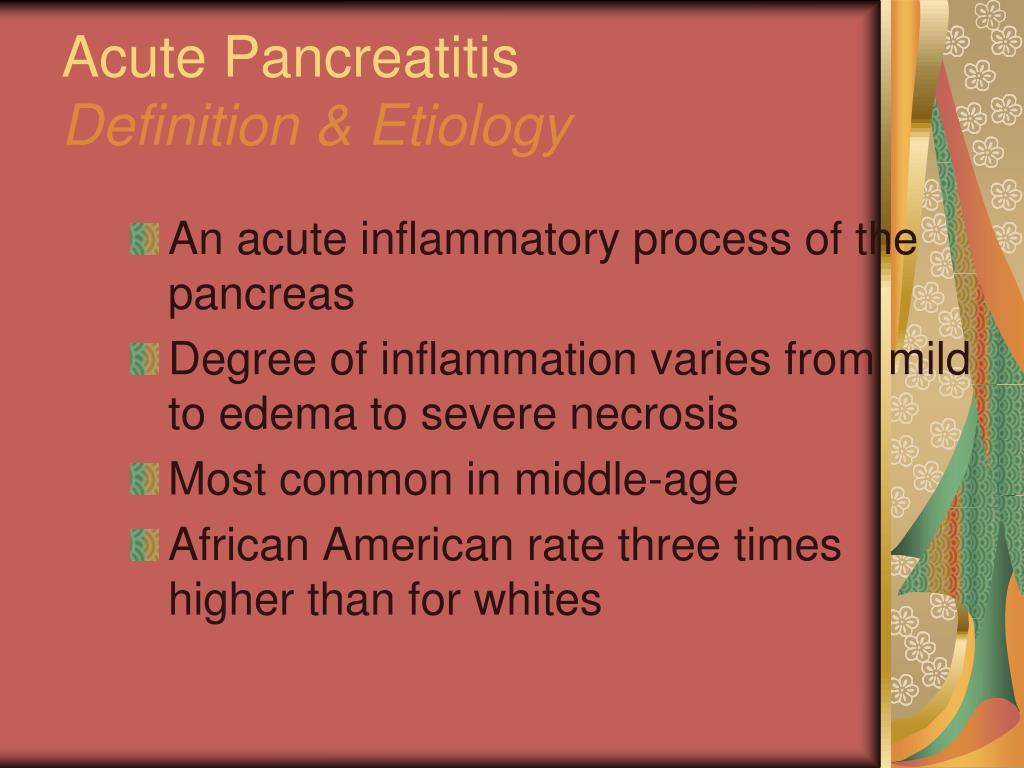 Acute Pancreatitis
Definition & Etiology

An acute inflammatory process of the pancreas

Degree of inflammation varies from mild to edema to severe necrosis

Most common in middle-age

African American rate three times higher than for whites